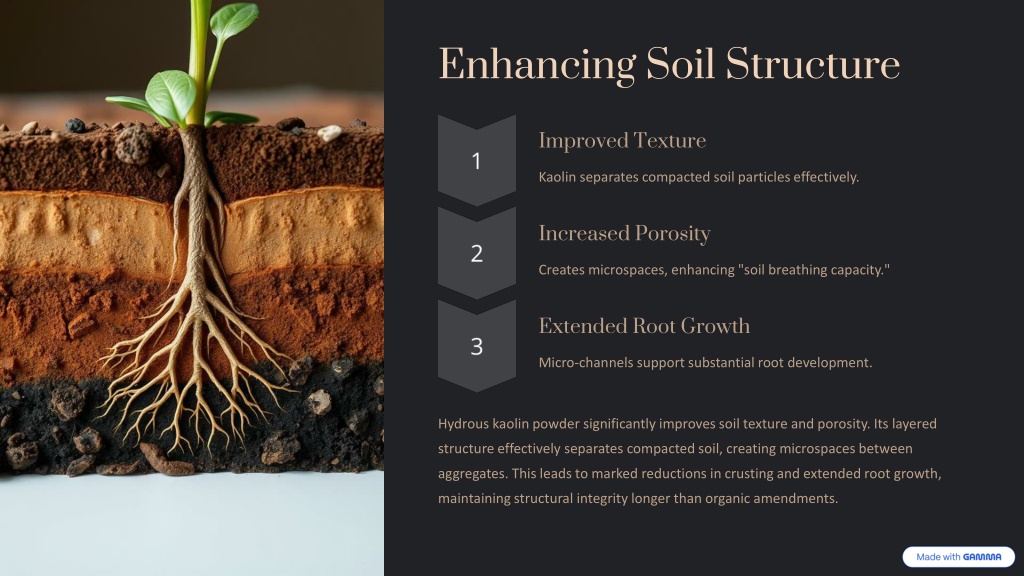 Enhancing Soil Structure

1

Improved Texture

Kaolin separates compacted soil particles effectively.

2

Increased Porosity

Creates microspaces, enhancing "soil breathing capacity."

3

Extended Root Growth

Micro-channels support substantial root development.

Hydrous kaolin powder significantly improves soil texture and porosity. Its layered structure effectively separates compacted soil, creating microspaces between aggregates. This leads to marked reductions in crusting and extended root growth, maintaining structural integrity longer than organic amendments.

Made with GAMMA